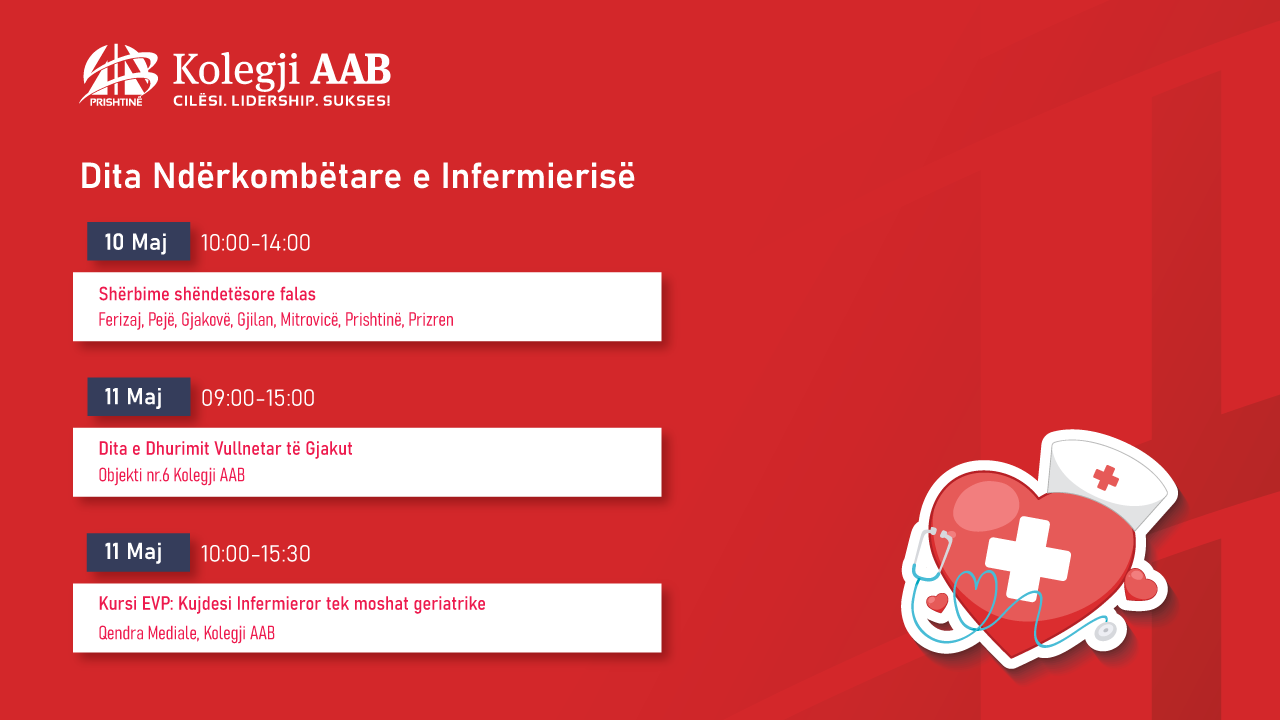 PRISHTINË
Kolegji AAB
CILËSI. LIDERSHIP. SUKSES!

Dita Ndërkombëtare e Infermierisë

10 Maj 10:00-14:00

Shërbime shëndetësore falas
Ferizaj, Pejë, Gjakovë, Gjilan, Mitrovicë, Prishtinë, Prizren

11 Maj 09:00-15:00

Dita e Dhurimit Vullnetar të Gjakut
Objekti nr.6 Kolegji AAB

11 Maj 10:00-15:30

Kursi EVP: Kujdesi Infermieror tek moshat geriatrike
Qendra Mediale, Kolegji AAB